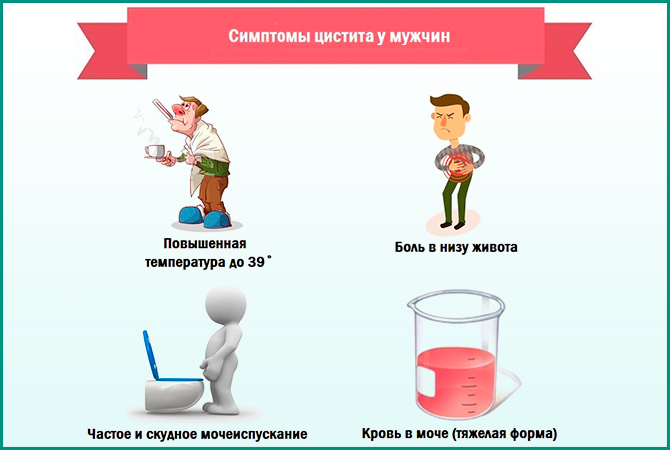 Симптомы цистита у мужчин

Повышенная температура до 39˚

Боль в низу живота

Частое и скудное мочеиспускание

Кровь в моче (тяжелая форма)